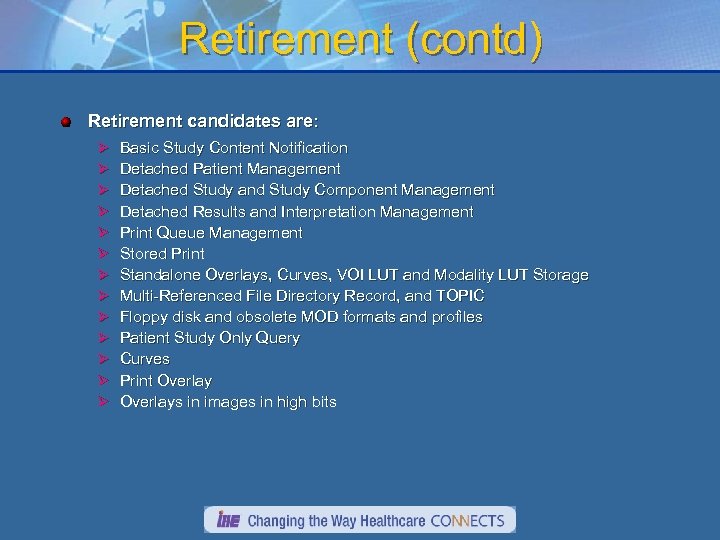 Retirement (contd)

Retirement candidates are:

Basic Study Content Notification
Detached Patient Management
Detached Study and Study Component Management
Detached Results and Interpretation Management
Print Queue Management
Stored Print
Standalone Overlays, Curves, VOI LUT and Modality LUT Storage
Multi-Referenced File Directory Record, and TOPIC
Floppy disk and obsolete MOD formats and profiles
Patient Study Only Query
Curves
Print Overlay
Overlays in images in high bits

IHE Changing the Way Healthcare CONNECTS